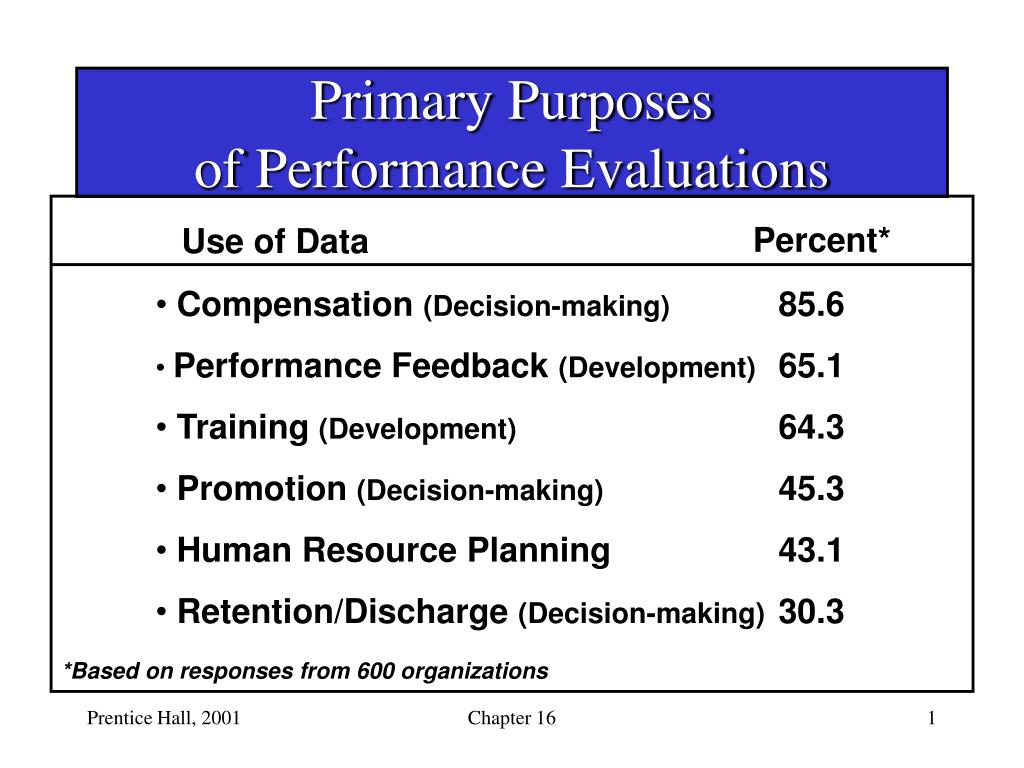 Primary Purposes
of Performance Evaluations

| Use of Data | Percent* |
|---|---|
| • Compensation (Decision-making) | 85.6 |
| • Performance Feedback (Development) | 65.1 |
| • Training (Development) | 64.3 |
| • Promotion (Decision-making) | 45.3 |
| • Human Resource Planning | 43.1 |
| • Retention/Discharge (Decision-making) | 30.3 |

*Based on responses from 600 organizations

Prentice Hall, 2001

Chapter 16

1